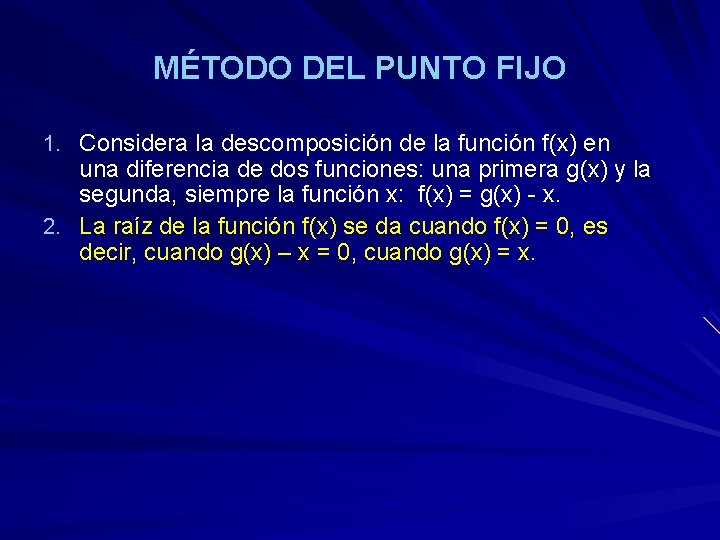 MÉTODO DEL PUNTO FIJO

1. Considera la descomposición de la función f(x) en una diferencia de dos funciones: una primera g(x) y la segunda, siempre la función x: f(x) = g(x) - x.

2. La raíz de la función f(x) se da cuando f(x) = 0, es decir, cuando g(x) – x = 0, cuando g(x) = x.